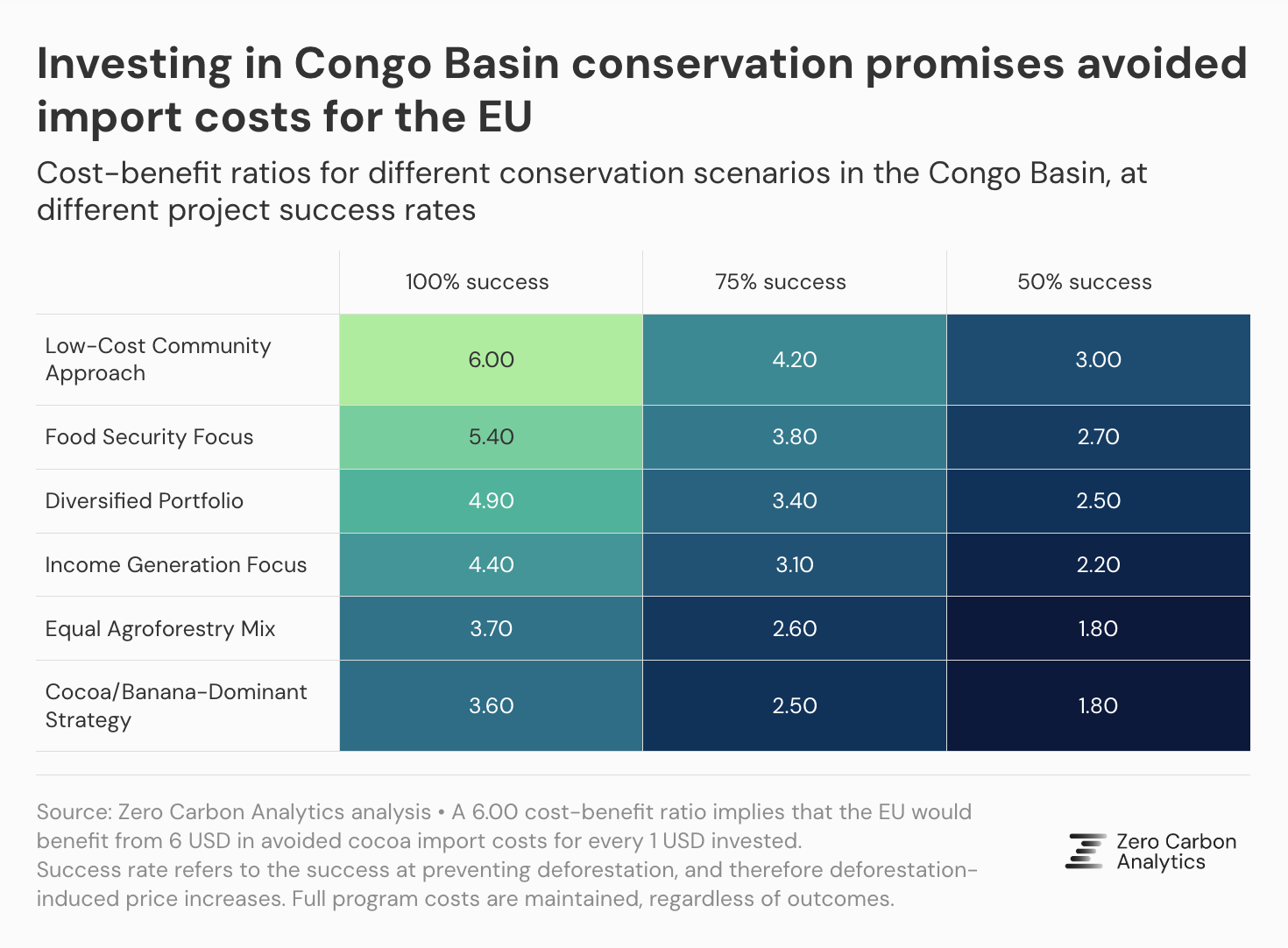 Investing in Congo Basin conservation promises avoided import costs for the EU

Cost-benefit ratios for different conservation scenarios in the Congo Basin, at different project success rates

| | 100% success | 75% success | 50% success |
|---|---|---|---|
| Low-Cost Community Approach | 6.00 | 4.20 | 3.00 |
| Food Security Focus | 5.40 | 3.80 | 2.70 |
| Diversified Portfolio | 4.90 | 3.40 | 2.50 |
| Income Generation Focus | 4.40 | 3.10 | 2.20 |
| Equal Agroforestry Mix | 3.70 | 2.60 | 1.80 |
| Cocoa/Banana-Dominant Strategy | 3.60 | 2.50 | 1.80 |

Source: Zero Carbon Analytics analysis • A 6.00 cost-benefit ratio implies that the EU would benefit from 6 USD in avoided cocoa import costs for every 1 USD invested.
Success rate refers to the success at preventing deforestation, and therefore deforestation-induced price increases. Full program costs are maintained, regardless of outcomes.

Zero Carbon Analytics